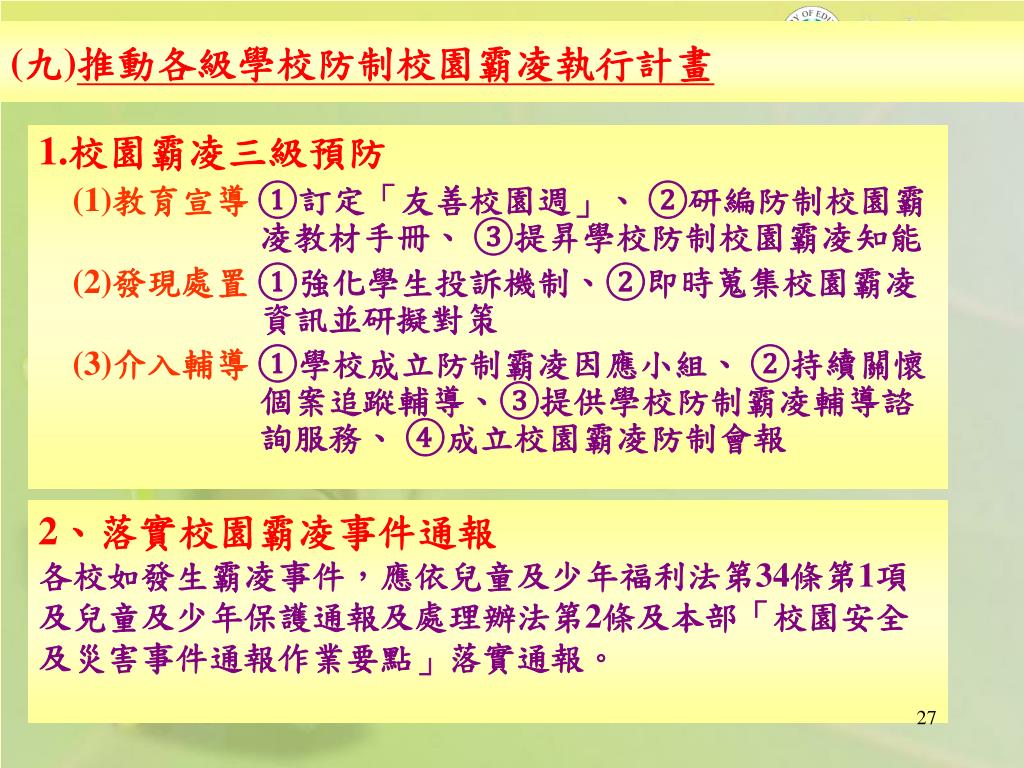 (九)推動各級學校防制校園霸凌執行計畫

1.校園霸凌三級預防
(1)教育宣導 ①訂定「友善校園週」、 ②研編防制校園霸凌教材手冊、 ③提昇學校防制校園霸凌知能
(2)發現處置 ①強化學生投訴機制、②即時蒐集校園霸凌資訊並研擬對策
(3)介入輔導 ①學校成立防制霸凌因應小組、 ②持續關懷個案追蹤輔導、③提供學校防制霸凌輔導諮詢服務、 ④成立校園霸凌防制會報

2、落實校園霸凌事件通報
各校如發生霸凌事件，應依兒童及少年福利法第34條第1項及兒童及少年保護通報及處理辦法第2條及本部「校園安全及災害事件通報作業要點」落實通報。

27